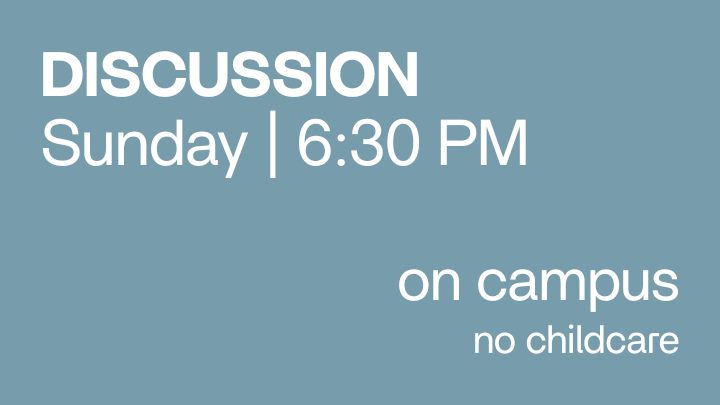 DISCUSSION
Sunday | 6:30 PM

on campus
no childcare